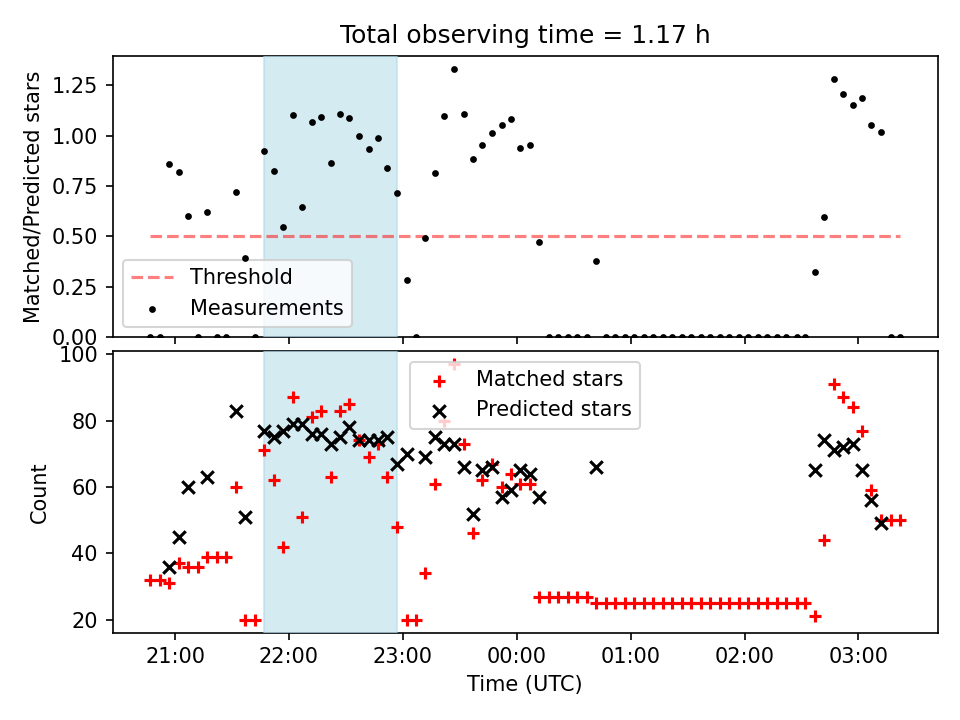 Total observing time = 1.17 h

Matched/Predicted stars

1.25
1.00
0.75
0.50
0.25
0.00

Threshold
Measurements

Count

100
80
60
40
20

Matched stars
Predicted stars

21:00
22:00
23:00
00:00
01:00
02:00
03:00

Time (UTC)